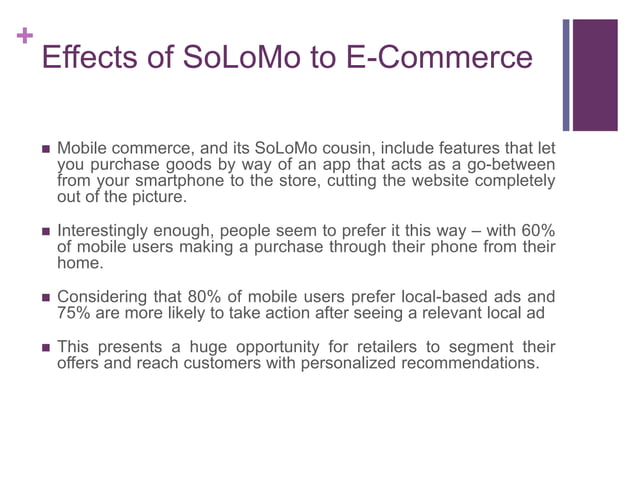 +
Effects of SoLoMo to E-Commerce

■ Mobile commerce, and its SoLoMo cousin, include features that let you purchase goods by way of an app that acts as a go-between from your smartphone to the store, cutting the website completely out of the picture.

■ Interestingly enough, people seem to prefer it this way – with 60% of mobile users making a purchase through their phone from their home.

■ Considering that 80% of mobile users prefer local-based ads and 75% are more likely to take action after seeing a relevant local ad

■ This presents a huge opportunity for retailers to segment their offers and reach customers with personalized recommendations.